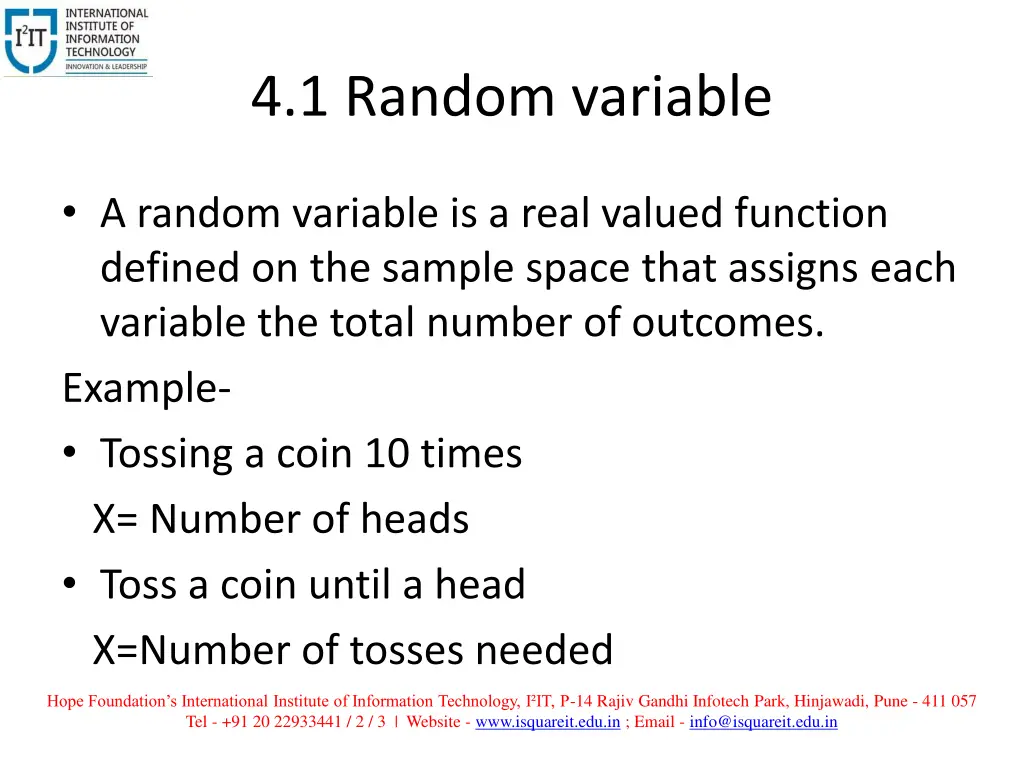 I²IT INTERNATIONAL INSTITUTE OF INFORMATION TECHNOLOGY
INNOVATION & LEADERSHIP

4.1 Random variable

• A random variable is a real valued function defined on the sample space that assigns each variable the total number of outcomes.

Example-

• Tossing a coin 10 times

X= Number of heads

• Toss a coin until a head

X=Number of tosses needed

Hope Foundation's International Institute of Information Technology, I²IT, P-14 Rajiv Gandhi Infotech Park, Hinjawadi, Pune - 411 057
Tel - +91 20 22933441 / 2 / 3 | Website - www.isquareit.edu.in ; Email - info@isquareit.edu.in